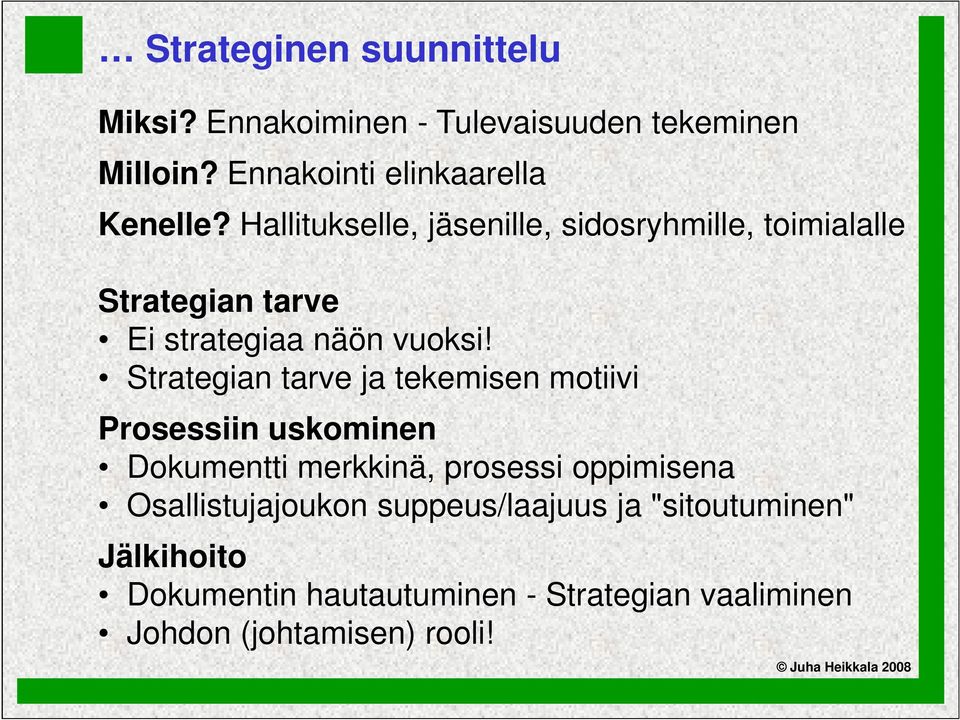 … Strateginen suunnittelu

Miksi? Ennakoiminen - Tulevaisuuden tekeminen

Milloin? Ennakointi elinkaarella

Kenelle? Hallitukselle, jäsenille, sidosryhmille, toimialalle

Strategian tarve
• Ei strategiaa näön vuoksi!
• Strategian tarve ja tekemisen motiivi

Prosessiin uskominen
• Dokumentti merkkinä, prosessi oppimisena
• Osallistujajoukon suppeus/laajuus ja "sitoutuminen"

Jälkihoito
• Dokumentin hautautuminen - Strategian vaaliminen
• Johdon (johtamisen) rooli!

© Juha Heikkala 2008